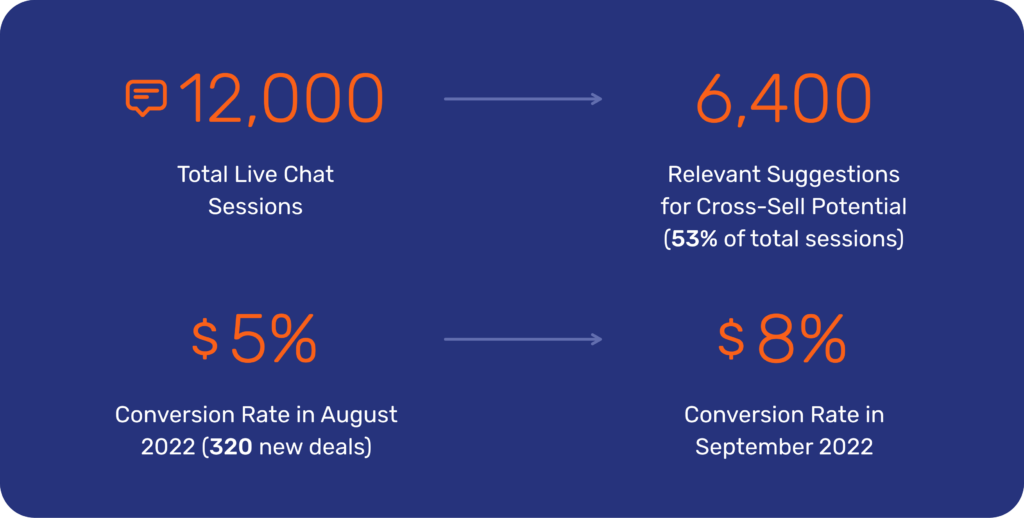 12,000

Total Live Chat Sessions

6,400

Relevant Suggestions for Cross-Sell Potential (53% of total sessions)

$ 5%

Conversion Rate in August 2022 (320 new deals)

$ 8%

Conversion Rate in September 2022